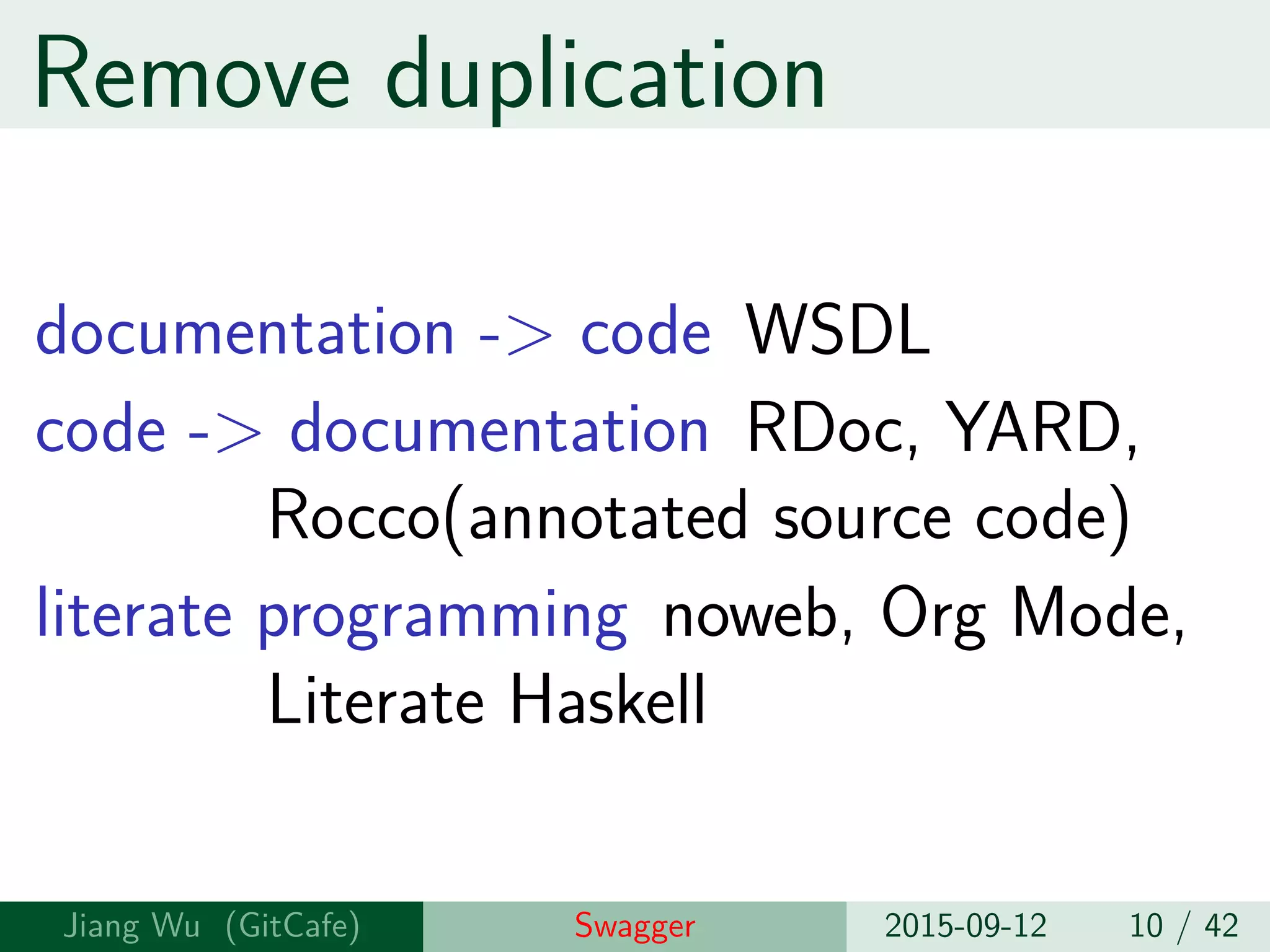 Remove duplication

documentation -> code WSDL

code -> documentation RDoc, YARD, Rocco(annotated source code)

literate programming noweb, Org Mode, Literate Haskell

Jiang Wu (GitCafe) Swagger 2015-09-12 10 / 42